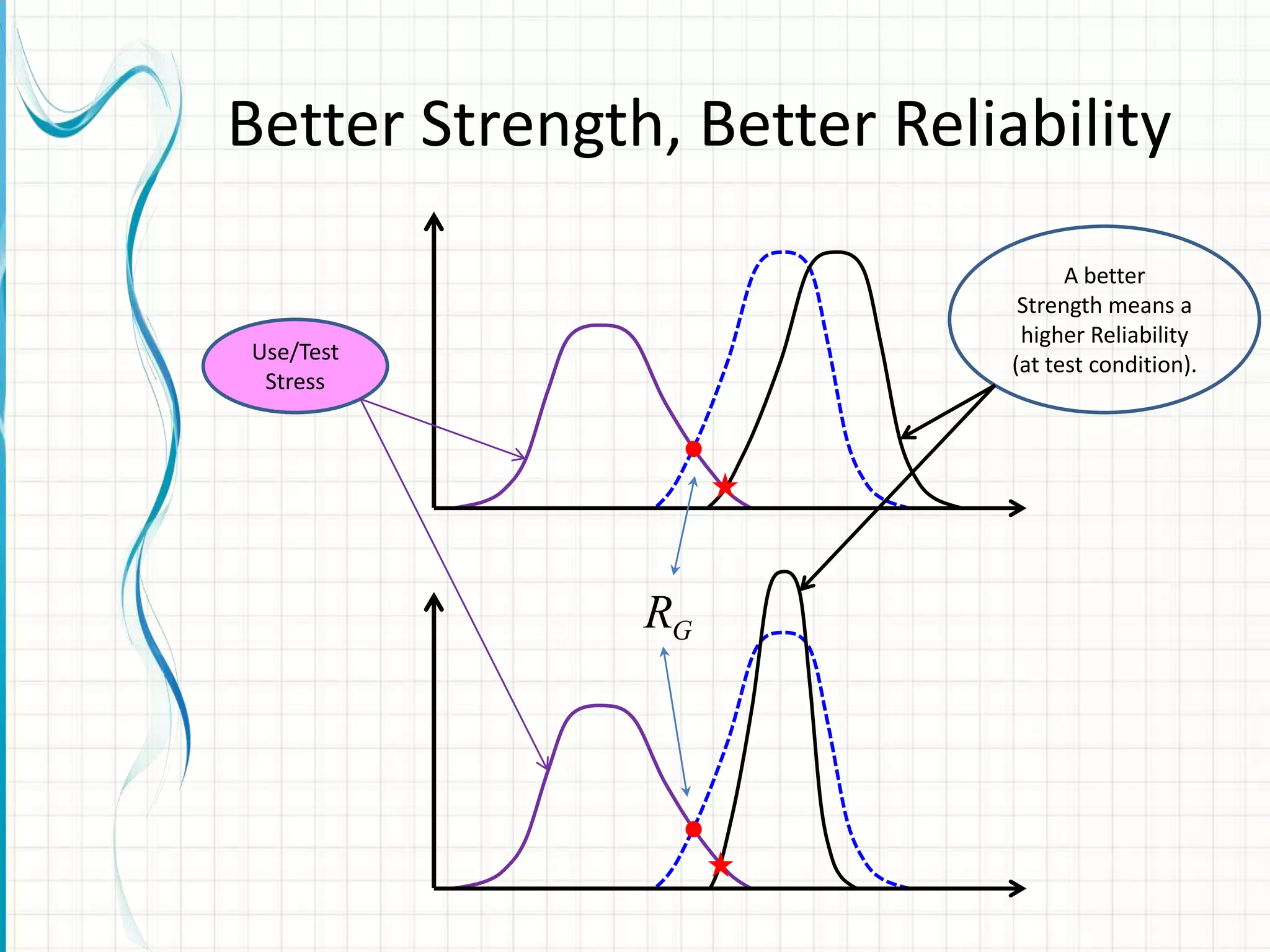 Better Strength, Better Reliability

Use/Test Stress

A better Strength means a higher Reliability (at test condition).

$R_G$